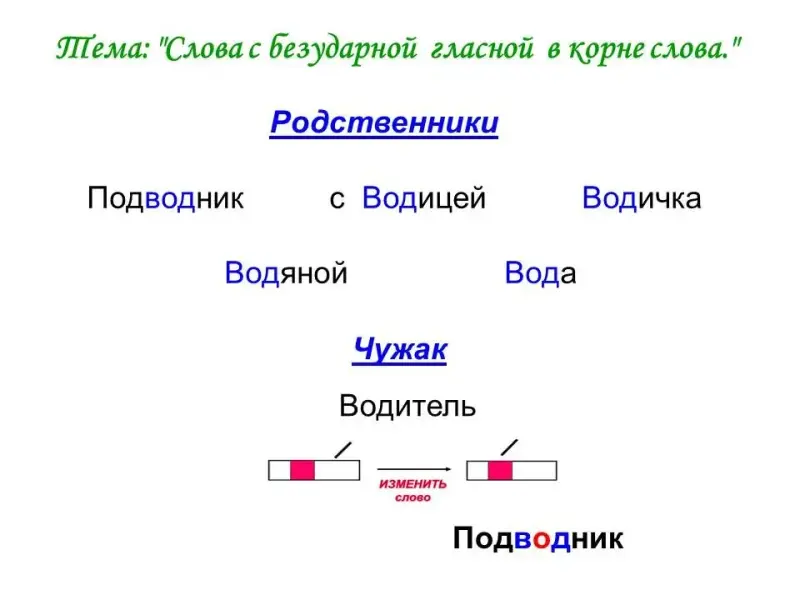 Тема: "Слова с безударной гласной в корне слова."

Родственники

Подводник с Водицей Водичка

Водяной Вода

Чужак

Водитель

ИЗМЕНИТЬ слово

Подводник